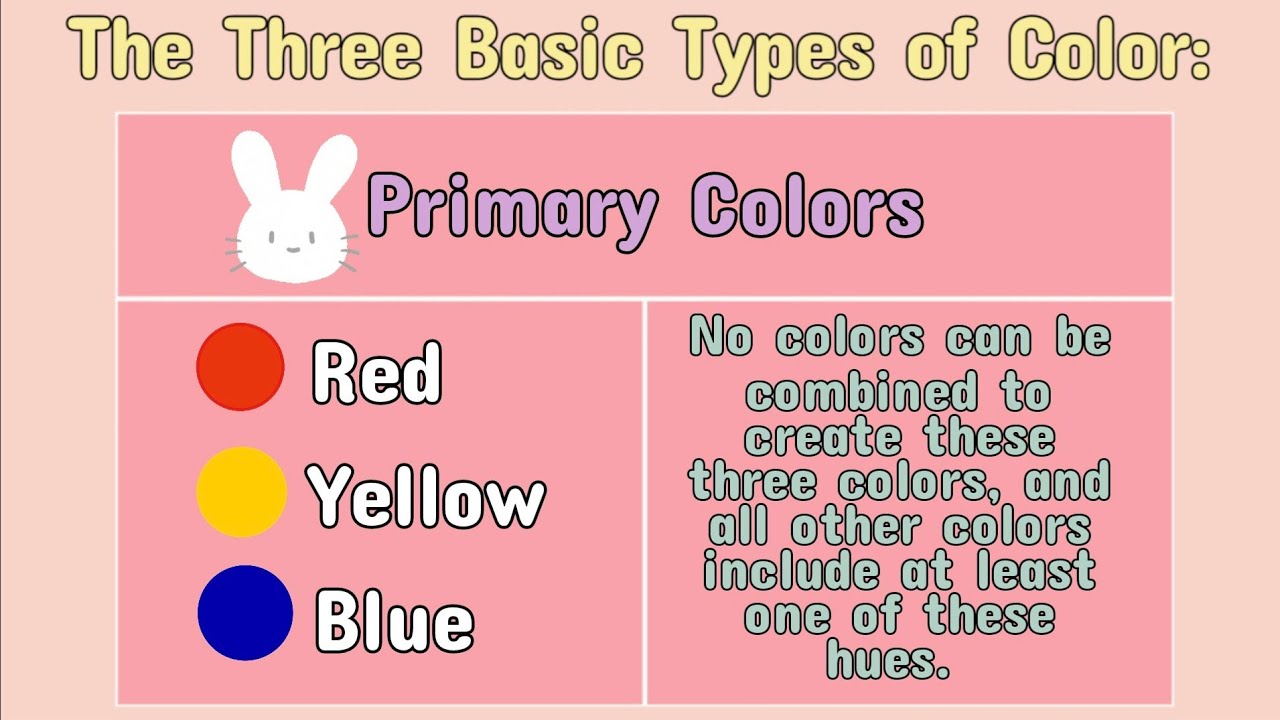 The Three Basic Types of Color:

Primary Colors

Red

Yellow

Blue

No colors can be combined to create these three colors, and all other colors include at least one of these hues.